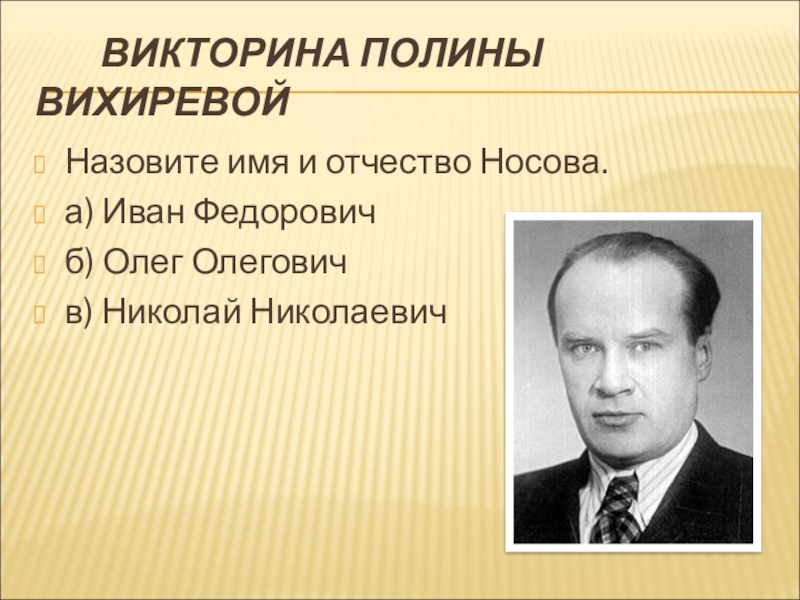 ВИКТОРИНА ПОЛИНЫ ВИХИРЕВОЙ

Назовите имя и отчество Носова.

а) Иван Федорович

б) Олег Олегович

в) Николай Николаевич